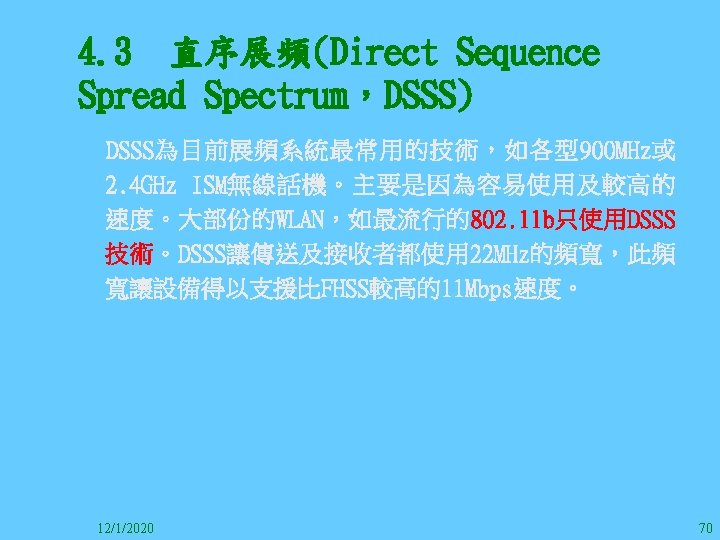 4.3 直序展頻(Direct Sequence Spread Spectrum，DSSS)

DSSS為目前展頻系統最常用的技術，如各型900MHz或2.4GHz ISM無線話機。主要是因為容易使用及較高的速度。大部份的WLAN，如最流行的802.11b只使用DSSS技術。DSSS讓傳送及接收者都使用22MHz的頻寬，此頻寬讓設備得以支援比FHSS較高的11Mbps速度。

12/1/2020

70